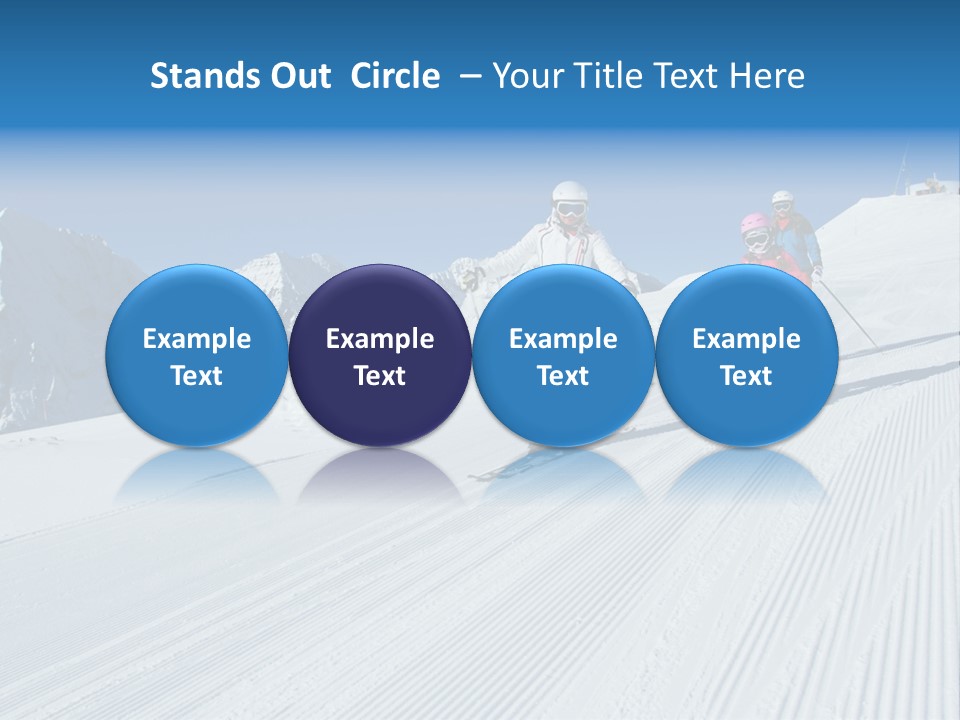 Stands Out Circle – Your Title Text Here

Example Text

Example Text

Example Text

Example Text